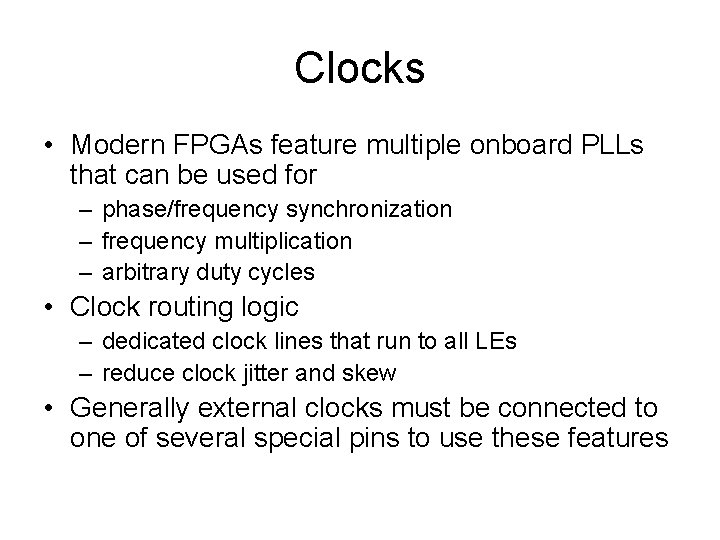 Clocks

• Modern FPGAs feature multiple onboard PLLs that can be used for
– phase/frequency synchronization
– frequency multiplication
– arbitrary duty cycles
• Clock routing logic
– dedicated clock lines that run to all LEs
– reduce clock jitter and skew
• Generally external clocks must be connected to one of several special pins to use these features